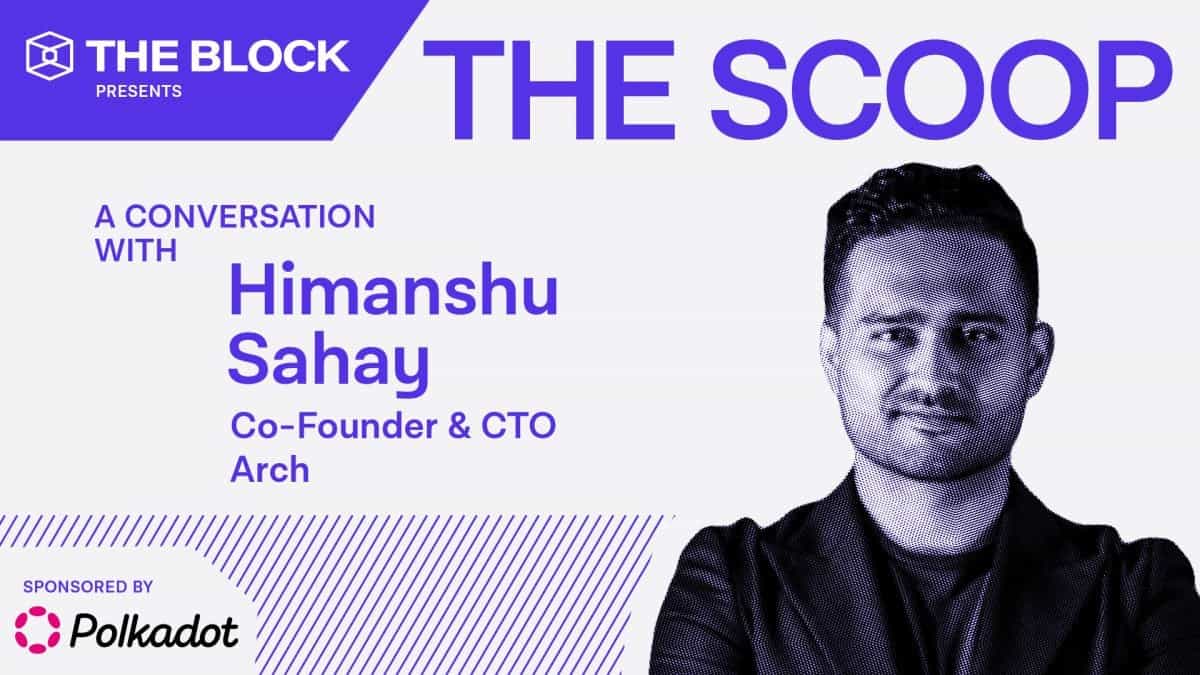 THE BLOCK
PRESENTS

THE SCOOP

A CONVERSATION WITH

Himanshu Sahay

Co-Founder & CTO
Arch

SPONSORED BY

Polkadot